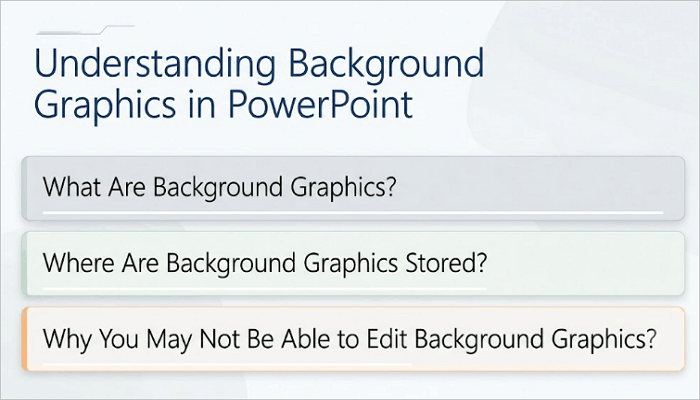 Understanding Background Graphics in PowerPoint

What Are Background Graphics?

Where Are Background Graphics Stored?

Why You May Not Be Able to Edit Background Graphics?